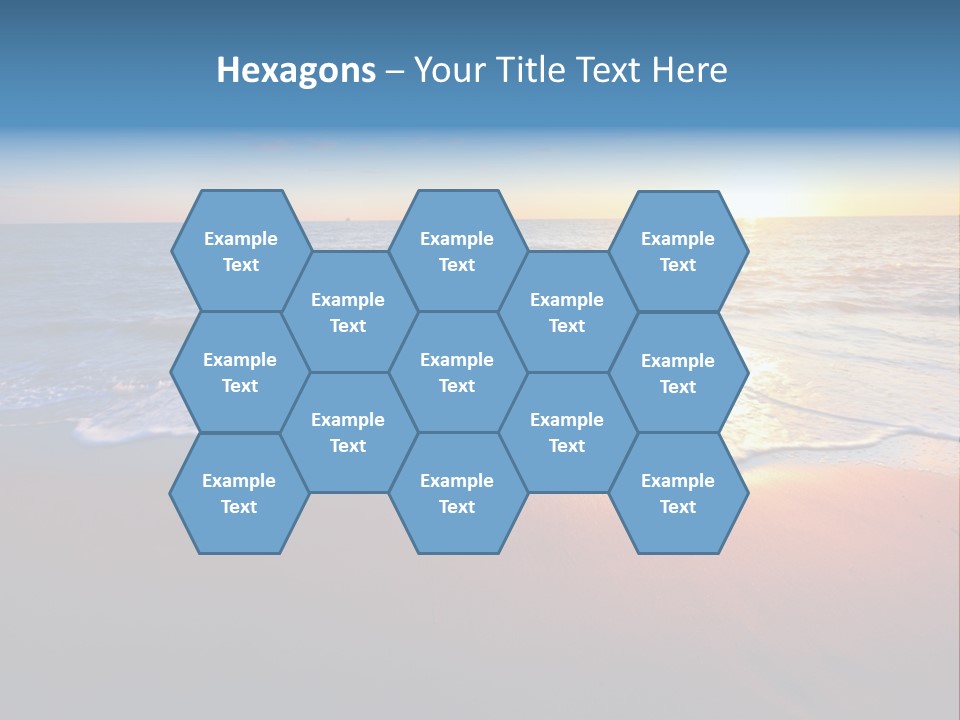 Hexagons – Your Title Text Here

Example Text

Example Text

Example Text

Example Text

Example Text

Example Text

Example Text

Example Text

Example Text

Example Text

Example Text

Example Text

Example Text